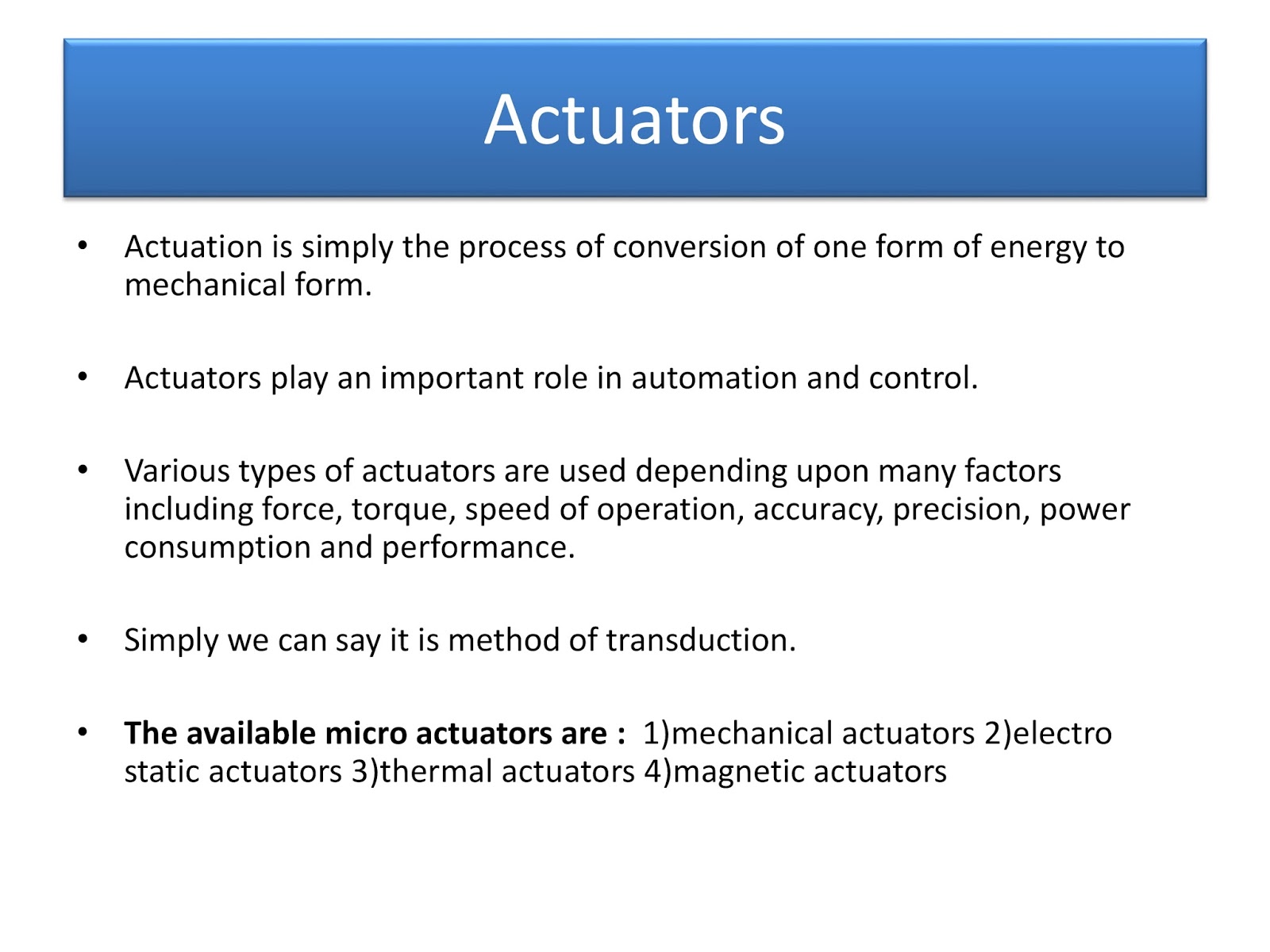 Actuators

• Actuation is simply the process of conversion of one form of energy to mechanical form.

• Actuators play an important role in automation and control.

• Various types of actuators are used depending upon many factors including force, torque, speed of operation, accuracy, precision, power consumption and performance.

• Simply we can say it is method of transduction.

• The available micro actuators are : 1)mechanical actuators 2)electro static actuators 3)thermal actuators 4)magnetic actuators